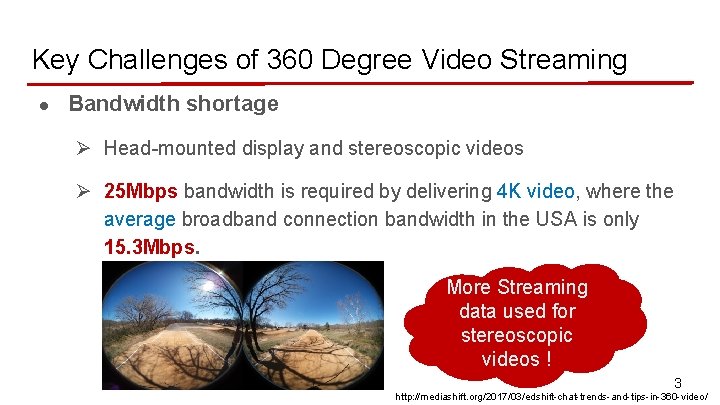 Key Challenges of 360 Degree Video Streaming

● Bandwidth shortage

➢ Head-mounted display and stereoscopic videos

➢ 25Mbps bandwidth is required by delivering 4K video, where the average broadband connection bandwidth in the USA is only 15.3Mbps.

More Streaming data used for stereoscopic videos !

3

http://mediashift.org/2017/03/edshift-chat-trends-and-tips-in-360-video/